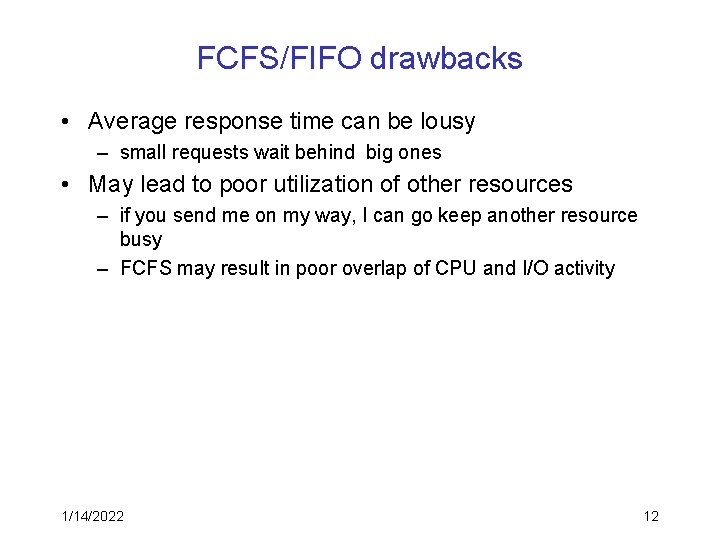 FCFS/FIFO drawbacks

• Average response time can be lousy
– small requests wait behind big ones
• May lead to poor utilization of other resources
– if you send me on my way, I can go keep another resource busy
– FCFS may result in poor overlap of CPU and I/O activity

1/14/2022

12